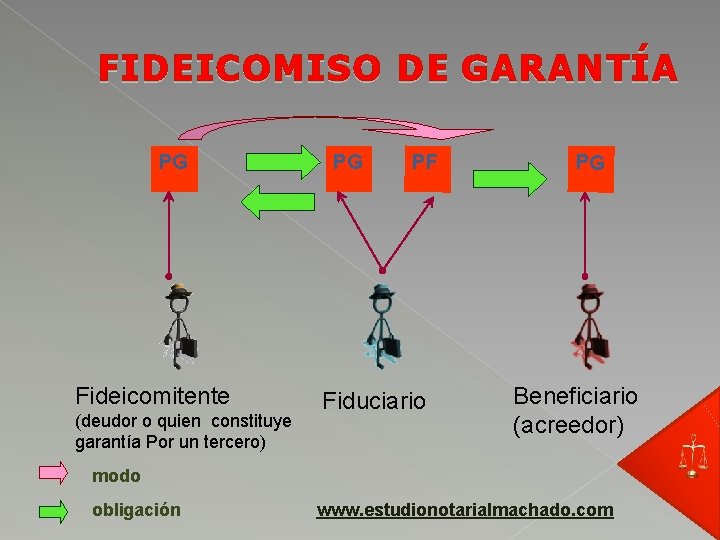 FIDEICOMISO DE GARANTÍA

PG

PG

PF

PG

Fideicomitente
(deudor o quien constituye garantía Por un tercero)

Fiduciario

Beneficiario
(acreedor)

modo

obligación

www.estudionotarialmachado.com